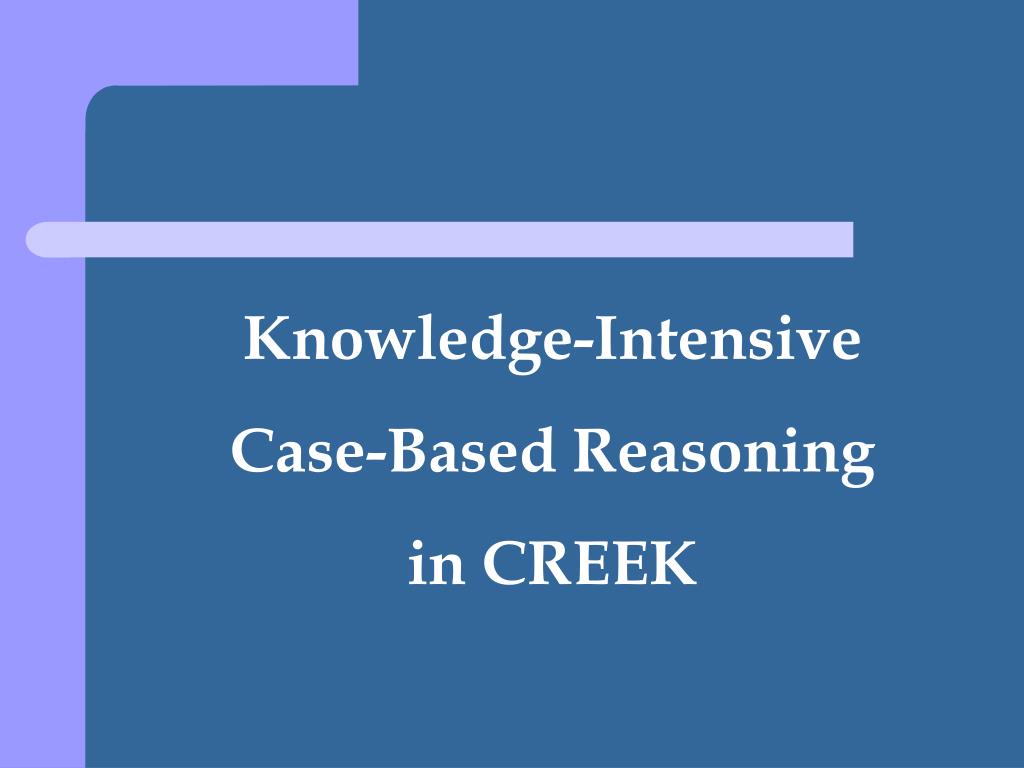 Knowledge-Intensive
Case-Based Reasoning
in CREEK